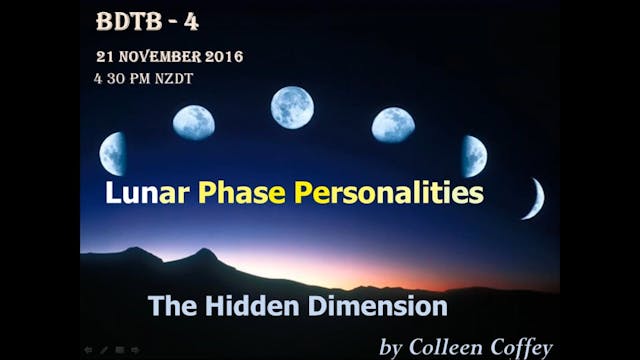 BDTB - 4

21 NOVEMBER 2016

4 30 PM NZDT

Lunar Phase Personalities

The Hidden Dimension

by Colleen Coffey